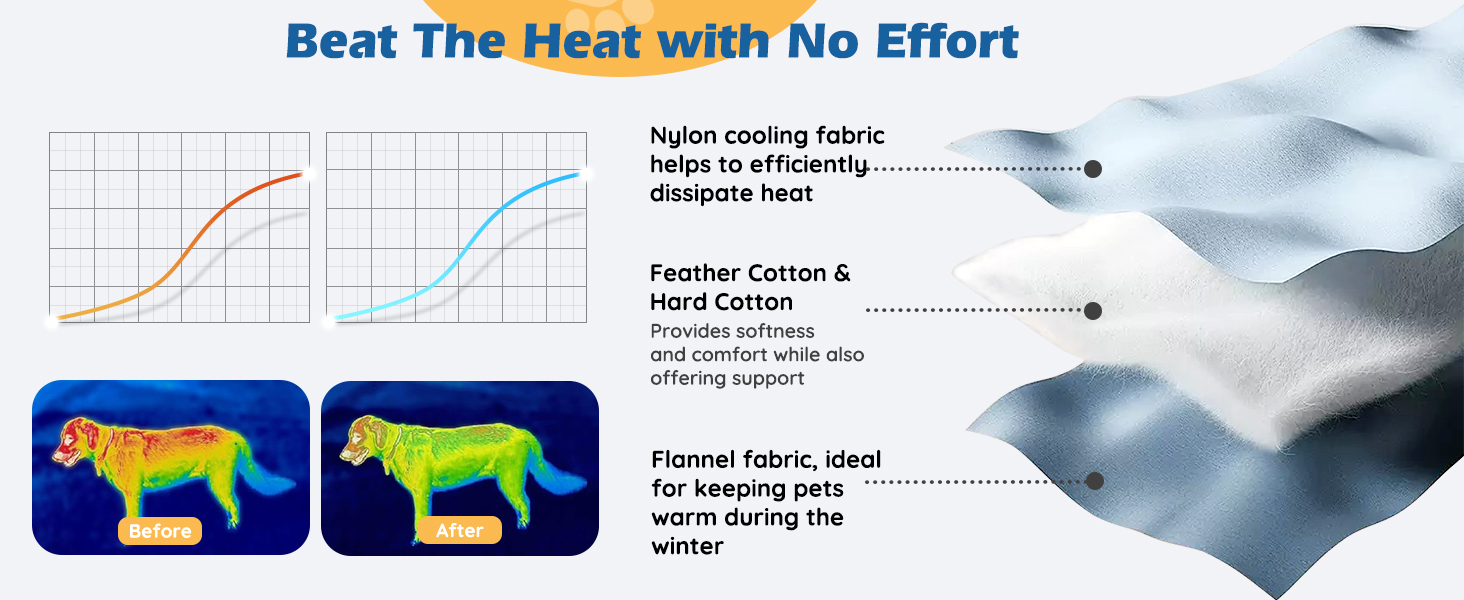 Beat The Heat with No Effort

Before

After

Nylon cooling fabric helps to efficiently dissipate heat

Feather Cotton & Hard Cotton

Provides softness and comfort while also offering support

Flannel fabric, ideal for keeping pets warm during the winter